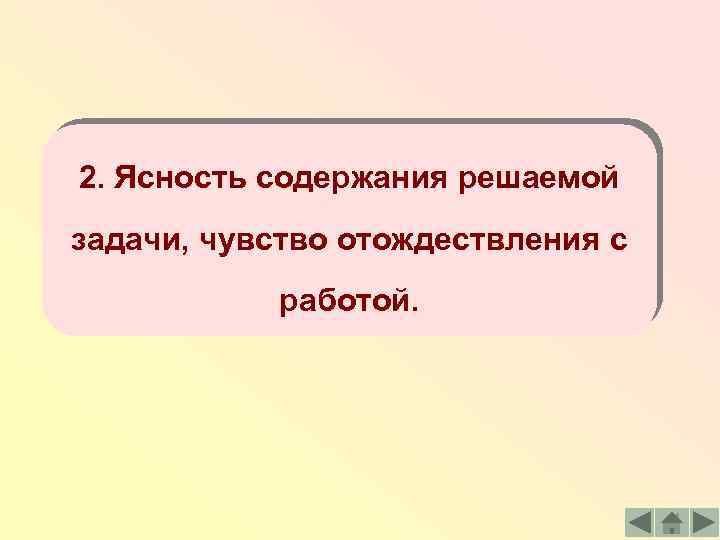 2. Ясность содержания решаемой задачи, чувство отождествления с работой.